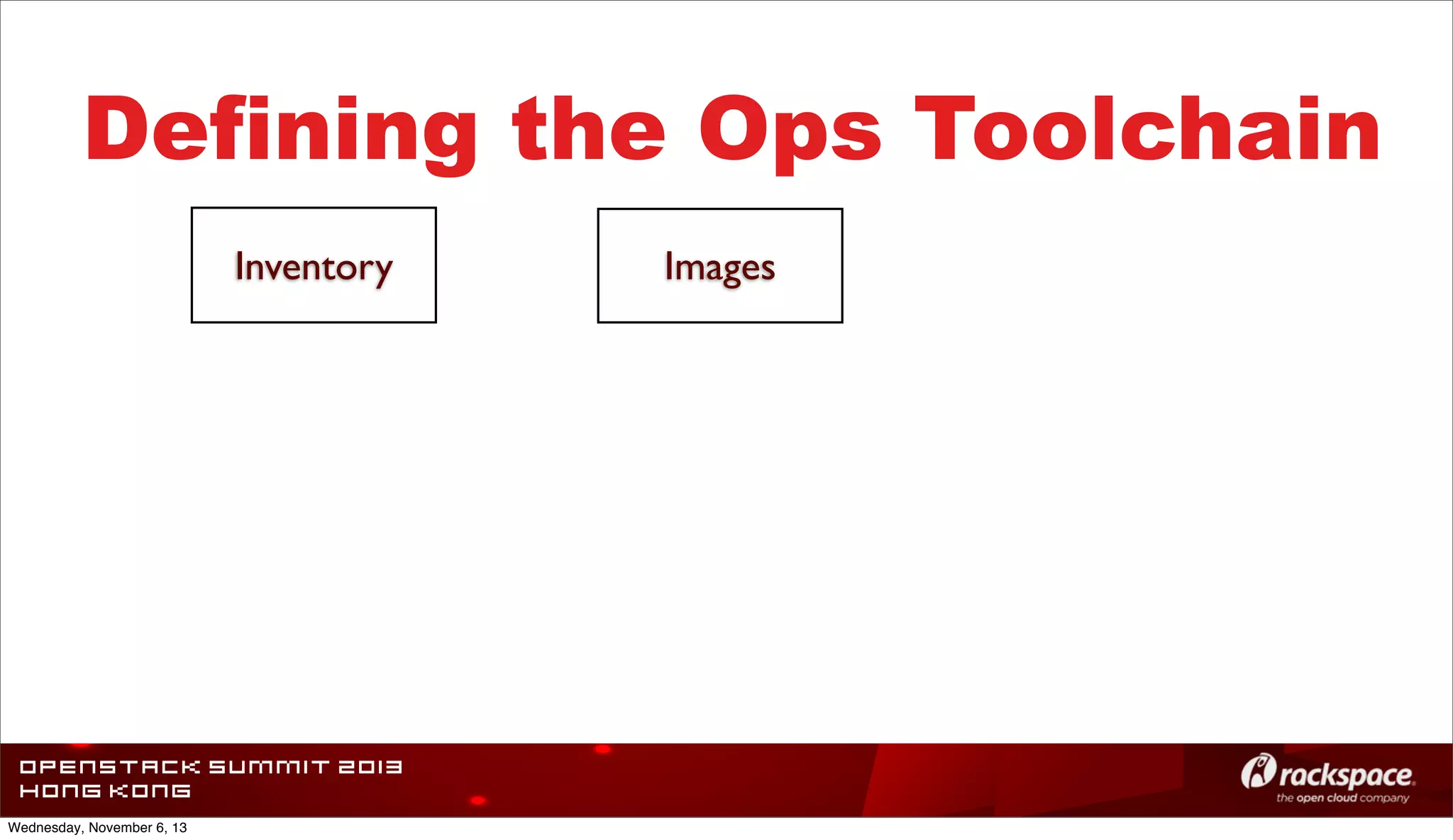 Defining the Ops Toolchain

Inventory

Images

OPENSTACK SUMMIT 2013
HONG KONG

rackspace.
the open cloud company

Wednesday, November 6, 13